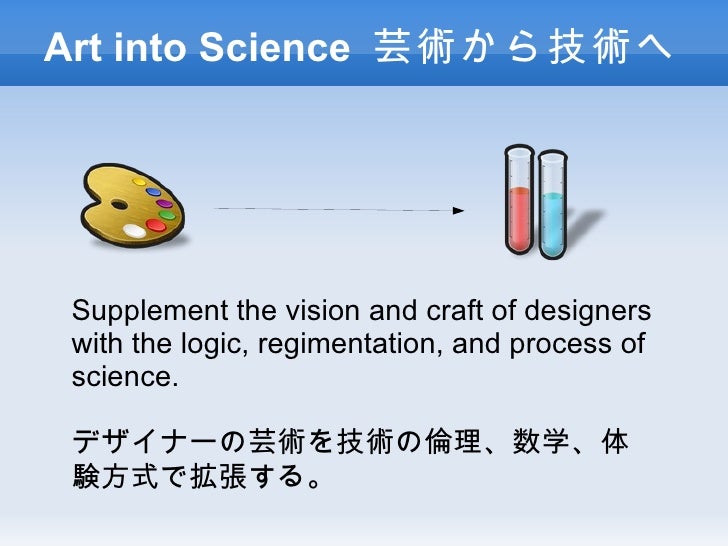 Art into Science 芸術から技術へ

Supplement the vision and craft of designers with the logic, regimentation, and process of science.

デザイナーの芸術を技術の倫理、数学、体験方式で拡張する。